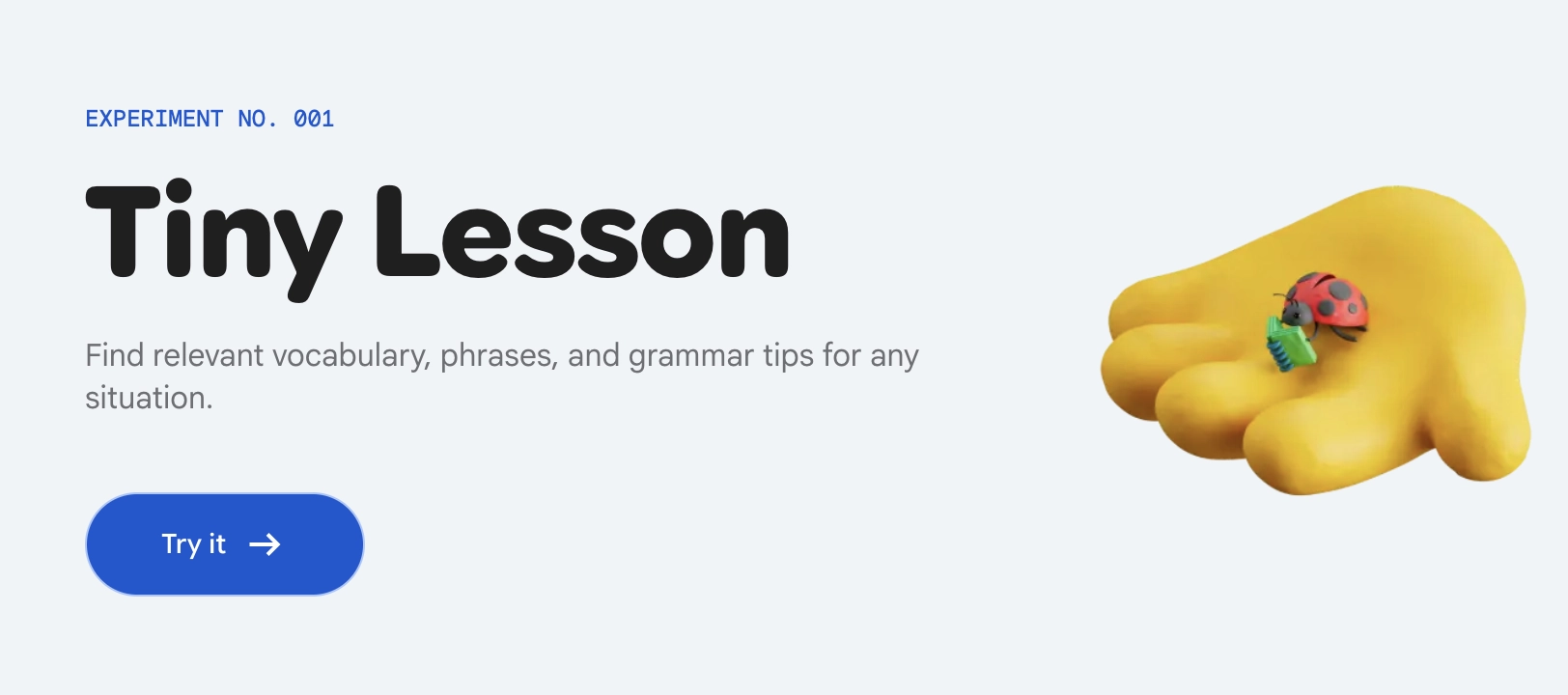 EXPERIMENT NO. 001

Tiny Lesson

Find relevant vocabulary, phrases, and grammar tips for any situation.

Try it →